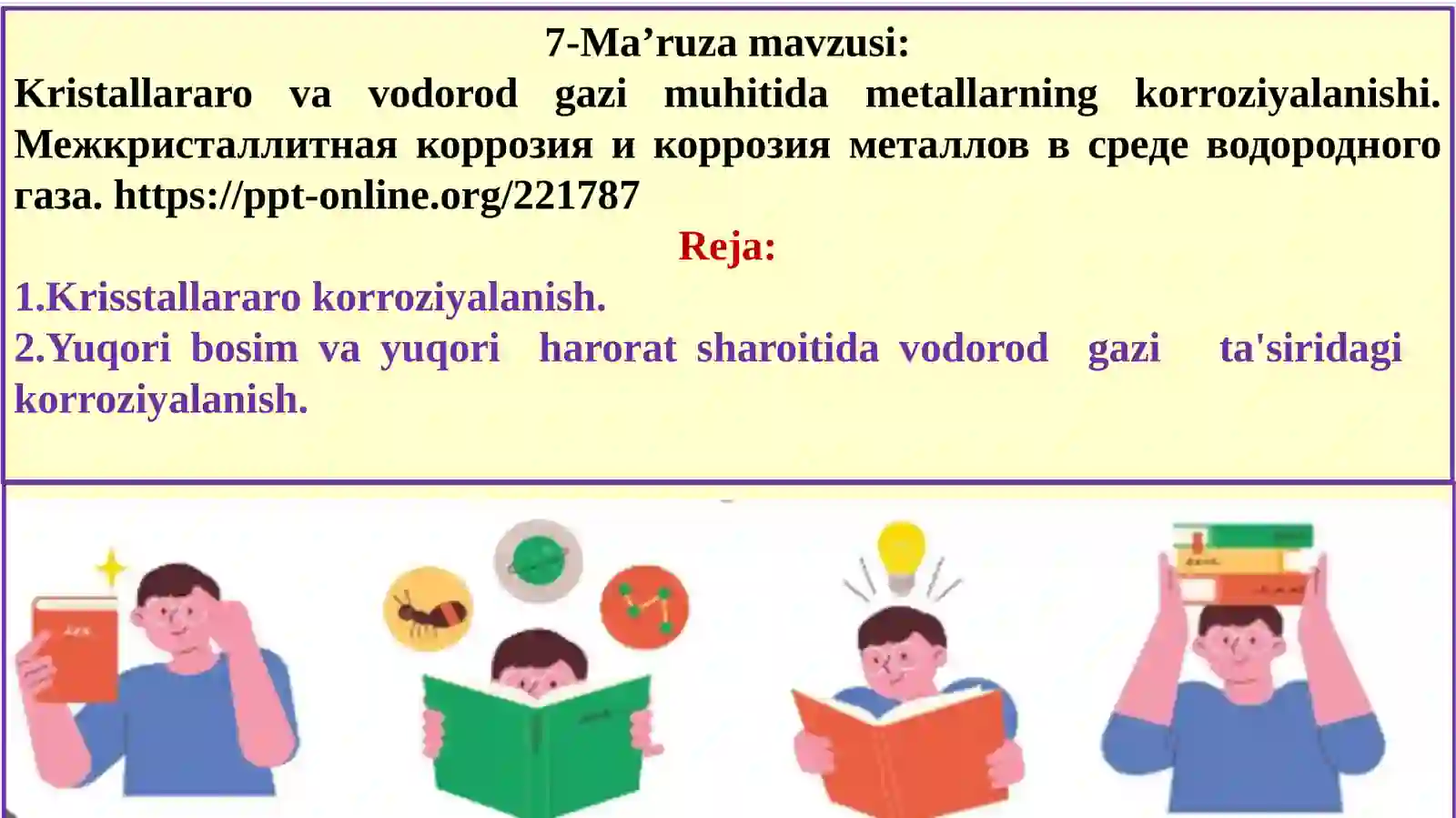 7-Ma’ruza mavzusi:
Kristallararo va vodorod gazi muhitida metallarning korroziyalanishi. Межкристаллитная коррозия и коррозия металлов в среде водородного газа. https://ppt-online.org/221787

Reja:

1.Krisstallararo korroziyalanish.
2.Yuqori bosim va yuqori harorat sharoitida vodorod gazi ta'siridagi korroziyalanish.